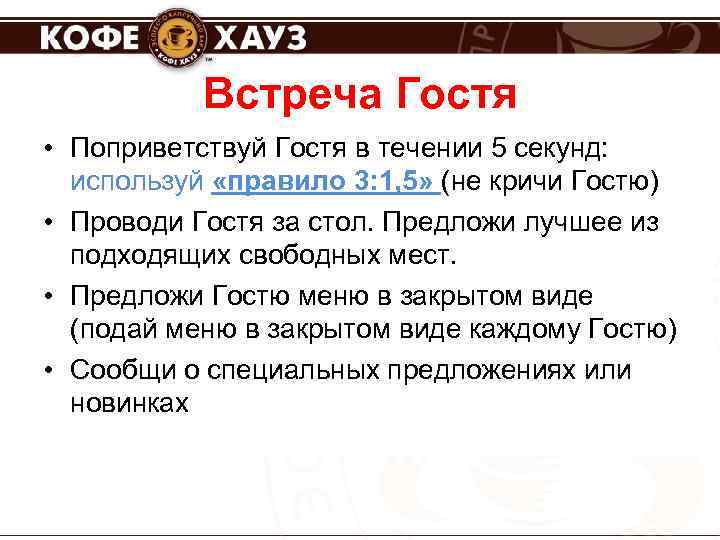 КОФЕ ХАУЗ
КОФЕ ХАУЗ

Встреча Гостя

• Поприветствуй Гостя в течении 5 секунд: используй «правило 3:1,5» (не кричи Гостю)
• Проводи Гостя за стол. Предложи лучшее из подходящих свободных мест.
• Предложи Гостю меню в закрытом виде (подай меню в закрытом виде каждому Гостю)
• Сообщи о специальных предложениях или новинках